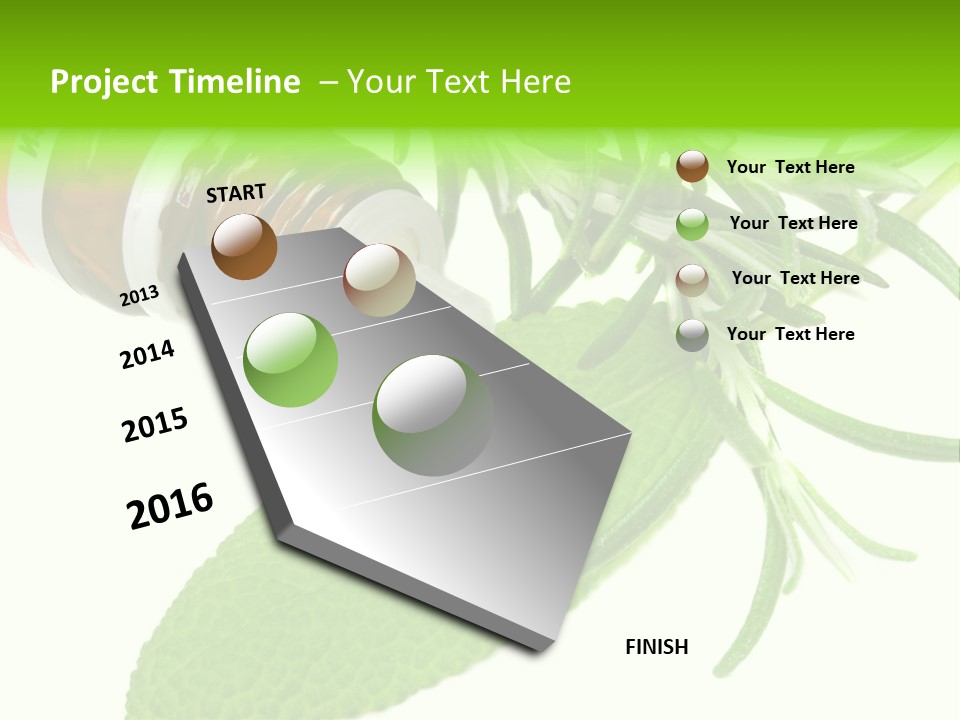 Project Timeline – Your Text Here

START

2013

2014

2015

2016

FINISH

Your Text Here

Your Text Here

Your Text Here

Your Text Here